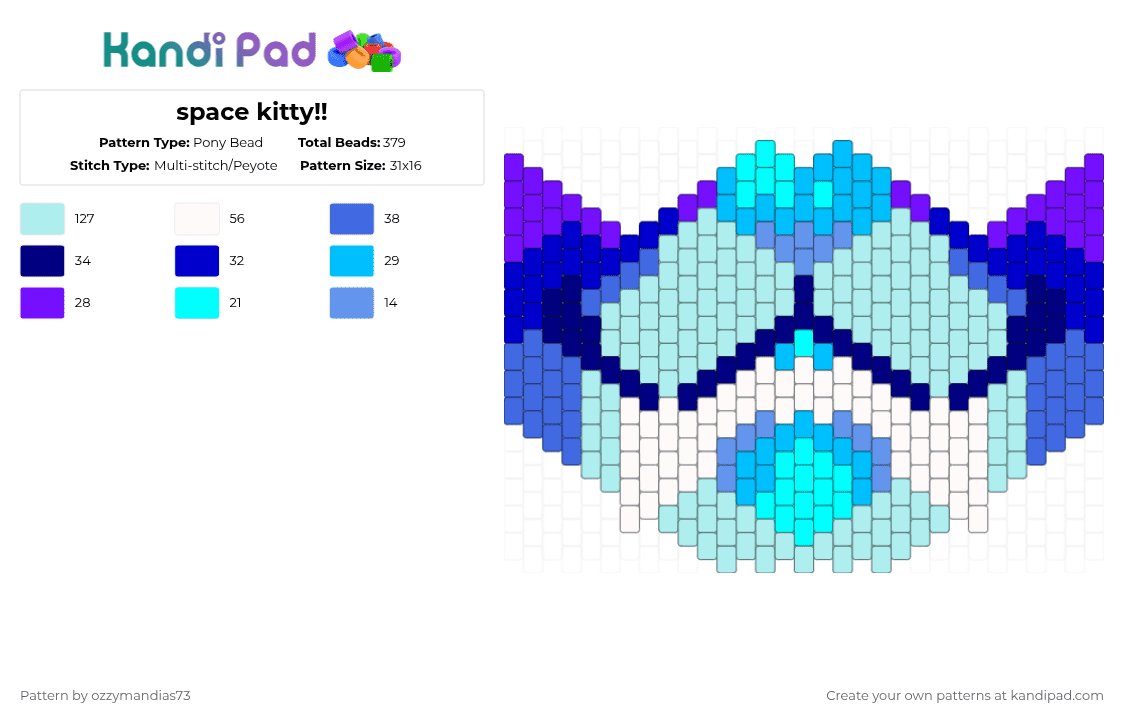 Kandi Pad

space kitty!!

Pattern Type: Pony Bead
Total Beads: 379
Stitch Type: Multi-stitch/Peyote
Pattern Size: 31x16

127
56
38
34
32
29
28
21
14

Pattern by ozzymandias73

Create your own patterns at kandipad.com